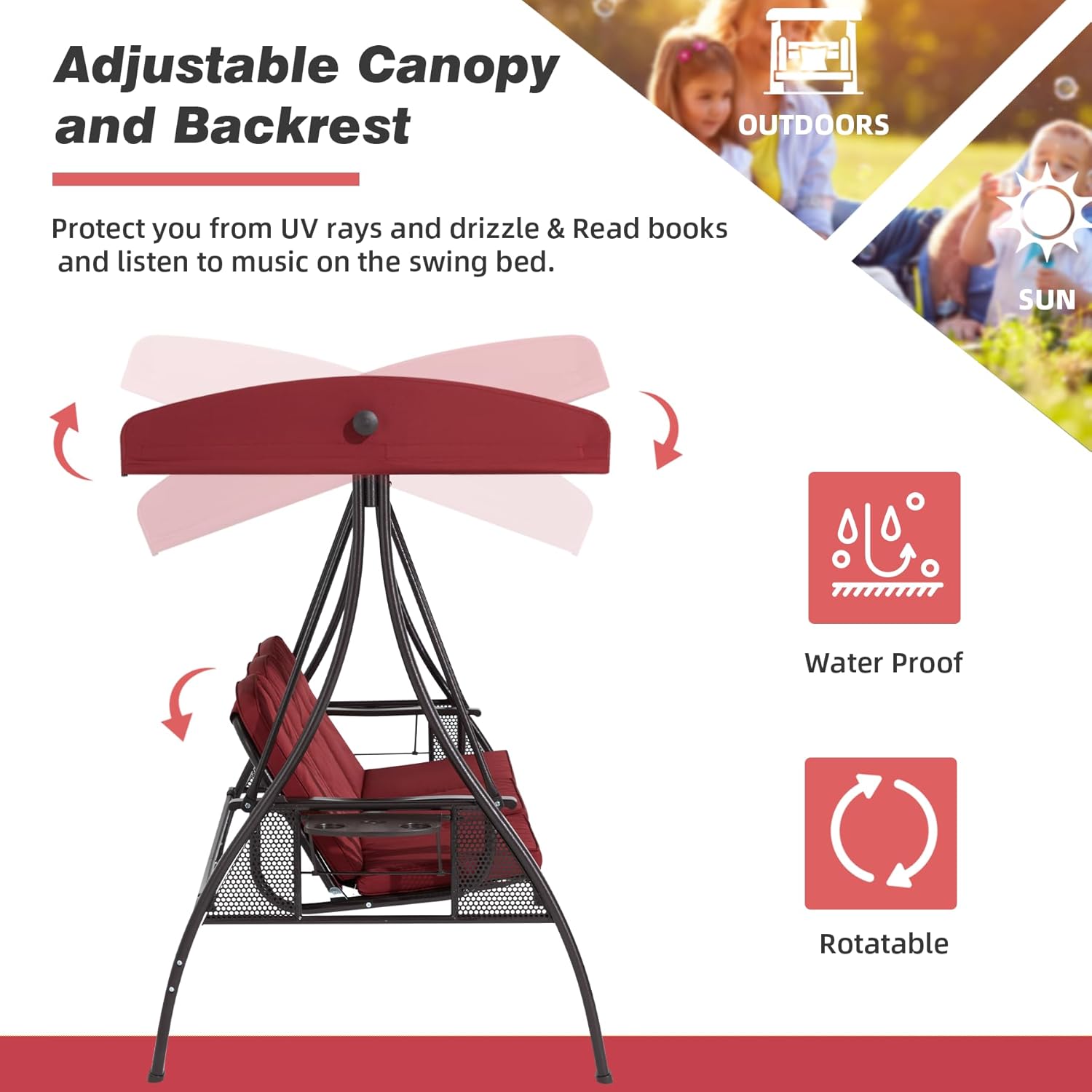 Adjustable Canopy and Backrest

Protect you from UV rays and drizzle & Read books and listen to music on the swing bed.

OUTDOORS

SUN

Water Proof

Rotatable